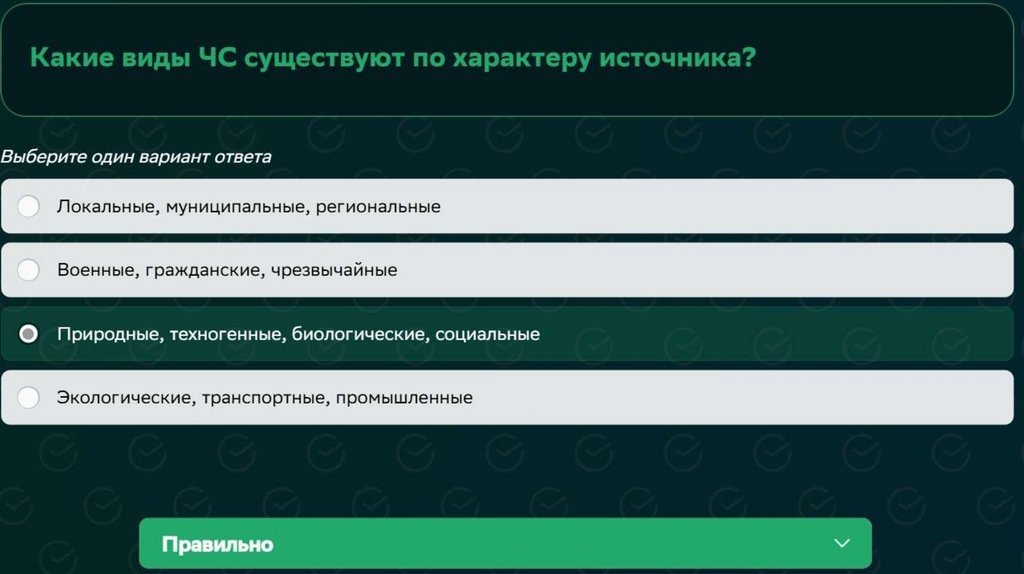 Какие виды ЧС существуют по характеру источника?

Выберите один вариант ответа

Локальные, муниципальные, региональные

Военные, гражданские, чрезвычайные

Природные, техногенные, биологические, социальные

Экологические, транспортные, промышленные

Правильно